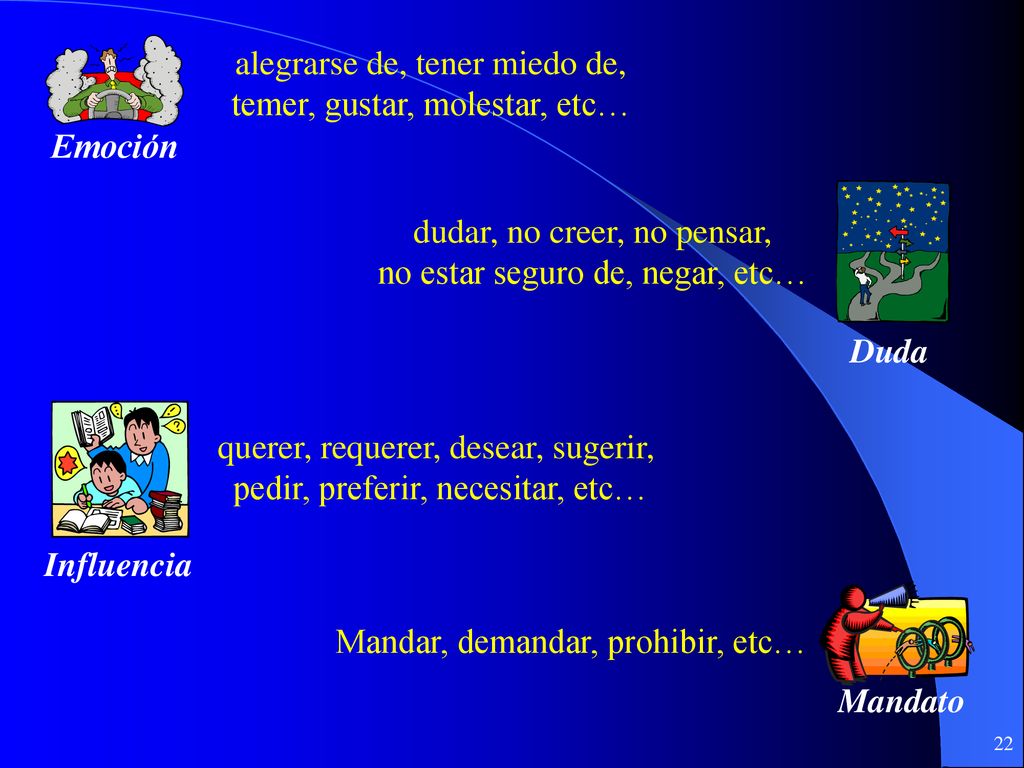 alegrarse de, tener miedo de, temer, gustar, molestar, etc…

Emoción

dudar, no creer, no pensar, no estar seguro de, negar, etc…

Duda

querer, requerer, desear, sugerir, pedir, preferir, necesitar, etc…

Influencia

Mandar, demandar, prohibir, etc…

Mandato

22